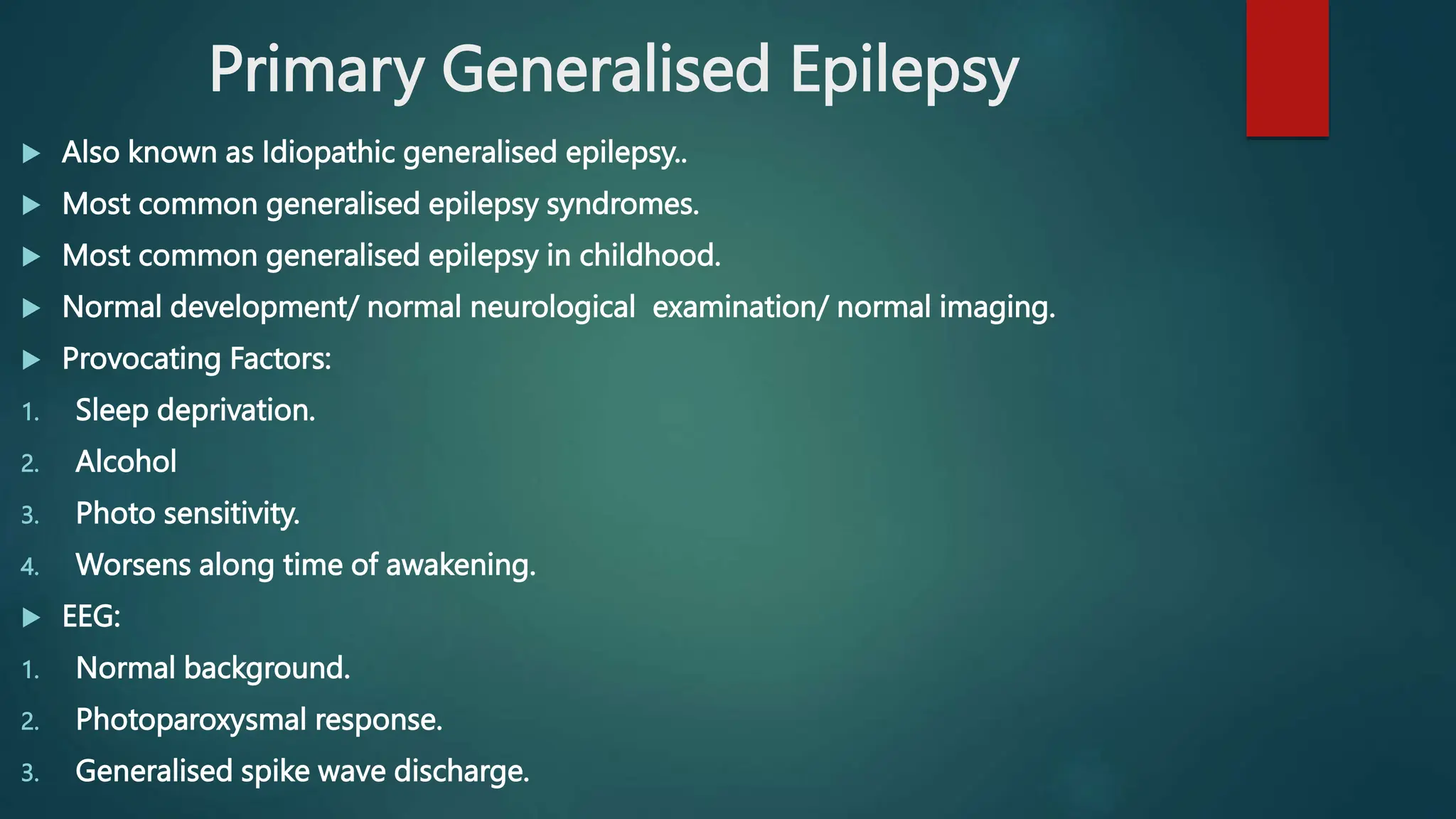 Primary Generalised Epilepsy

▶ Also known as Idiopathic generalised epilepsy..
▶ Most common generalised epilepsy syndromes.
▶ Most common generalised epilepsy in childhood.
▶ Normal development/ normal neurological examination/ normal imaging.
▶ Provocating Factors:
1. Sleep deprivation.
2. Alcohol
3. Photo sensitivity.
4. Worsens along time of awakening.
▶ EEG:
1. Normal background.
2. Photoparoxysmal response.
3. Generalised spike wave discharge.